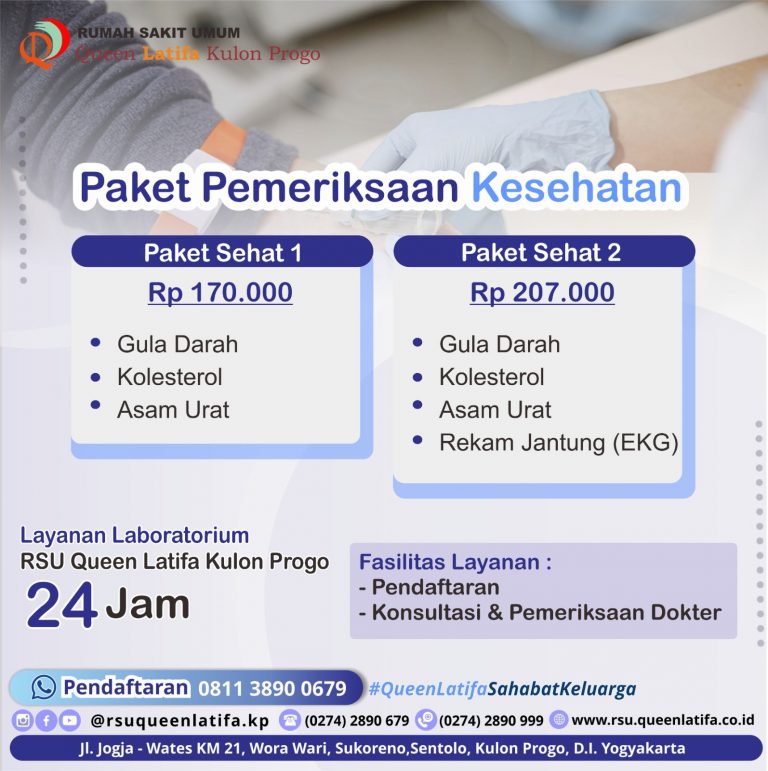 RUMAH SAKIT UMUM
Queen Latifa Kulon Progo

Paket Pemeriksaan Kesehatan

Paket Sehat 1
Rp 170.000
- Gula Darah
- Kolesterol
- Asam Urat

Paket Sehat 2
Rp 207.000
- Gula Darah
- Kolesterol
- Asam Urat
- Rekam Jantung (EKG)

Layanan Laboratorium
RSU Queen Latifa Kulon Progo
24 Jam

Fasilitas Layanan :
- Pendaftaran
- Konsultasi & Pemeriksaan Dokter

Pendaftaran 0811 3890 0679 #QueenLatifaSahabatKeluarga

@rsuqueenlatifa.kp (0274) 2890 679 (0274) 2890 999 www.rsu.queenlatifa.co.id

Jl. Jogja - Wates KM 21, Wora Wari, Sukoreno,Sentolo, Kulon Progo, D.I. Yogyakarta